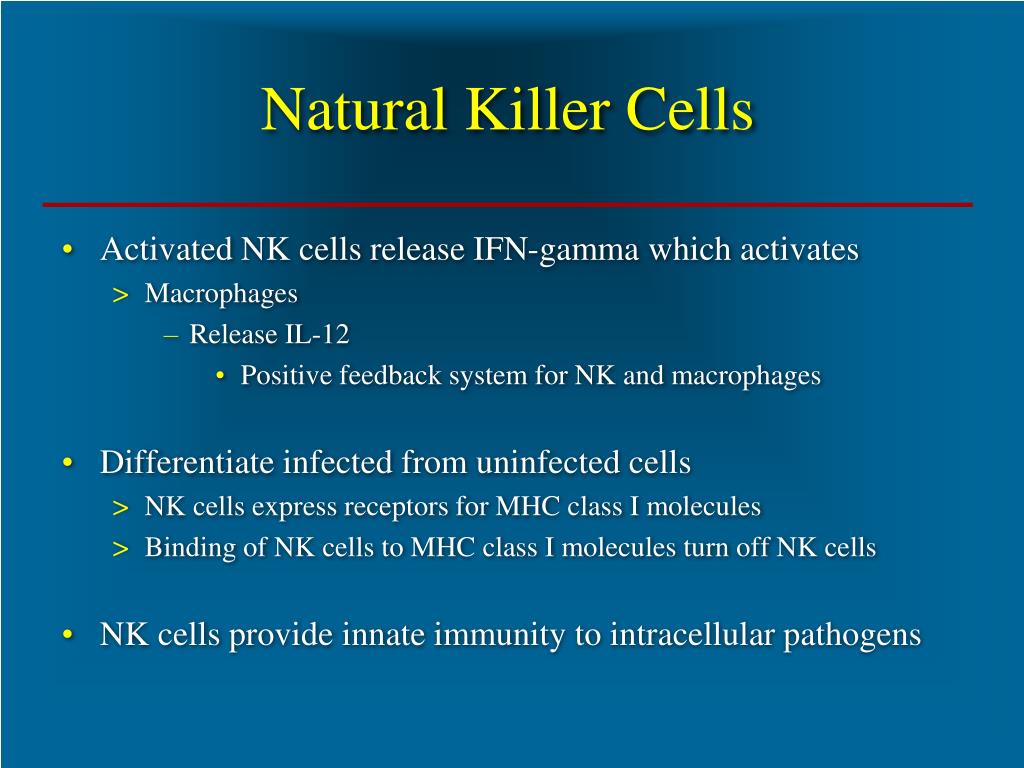 Natural Killer Cells

• Activated NK cells release IFN-gamma which activates
> Macrophages
– Release IL-12
• Positive feedback system for NK and macrophages

• Differentiate infected from uninfected cells
> NK cells express receptors for MHC class I molecules
> Binding of NK cells to MHC class I molecules turn off NK cells

• NK cells provide innate immunity to intracellular pathogens